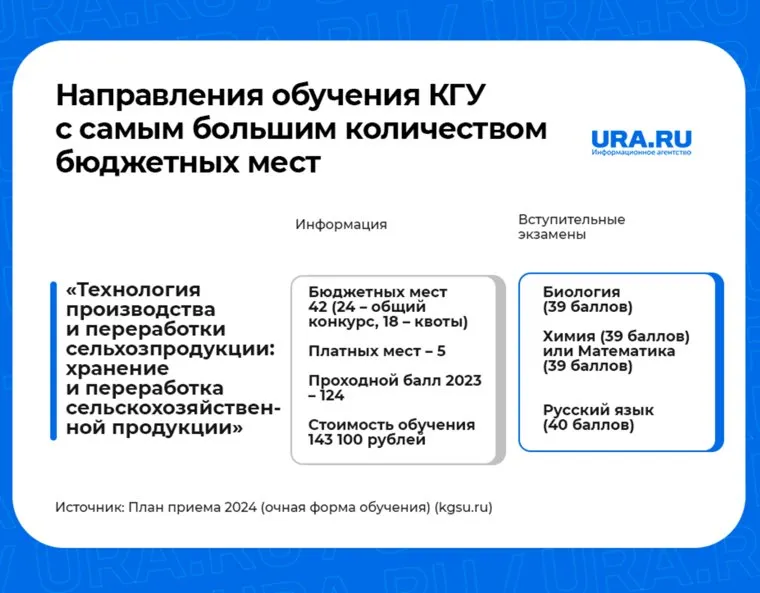 Направления обучения КГУ с самым большим количеством бюджетных мест

URA.RU
Информационное агентство

Информация

Вступительные экзамены

«Технология производства и переработки сельхозпродукции: хранение и переработка сельскохозяйственной продукции»

Бюджетных мест 42 (24 – общий конкурс, 18 – квоты)

Платных мест – 5

Проходной балл 2023 – 124

Стоимость обучения 143 100 рублей

Биология (39 баллов)

Химия (39 баллов) или Математика (39 баллов)

Русский язык (40 баллов)

Источник: План приема 2024 (очная форма обучения) (kgsu.ru)